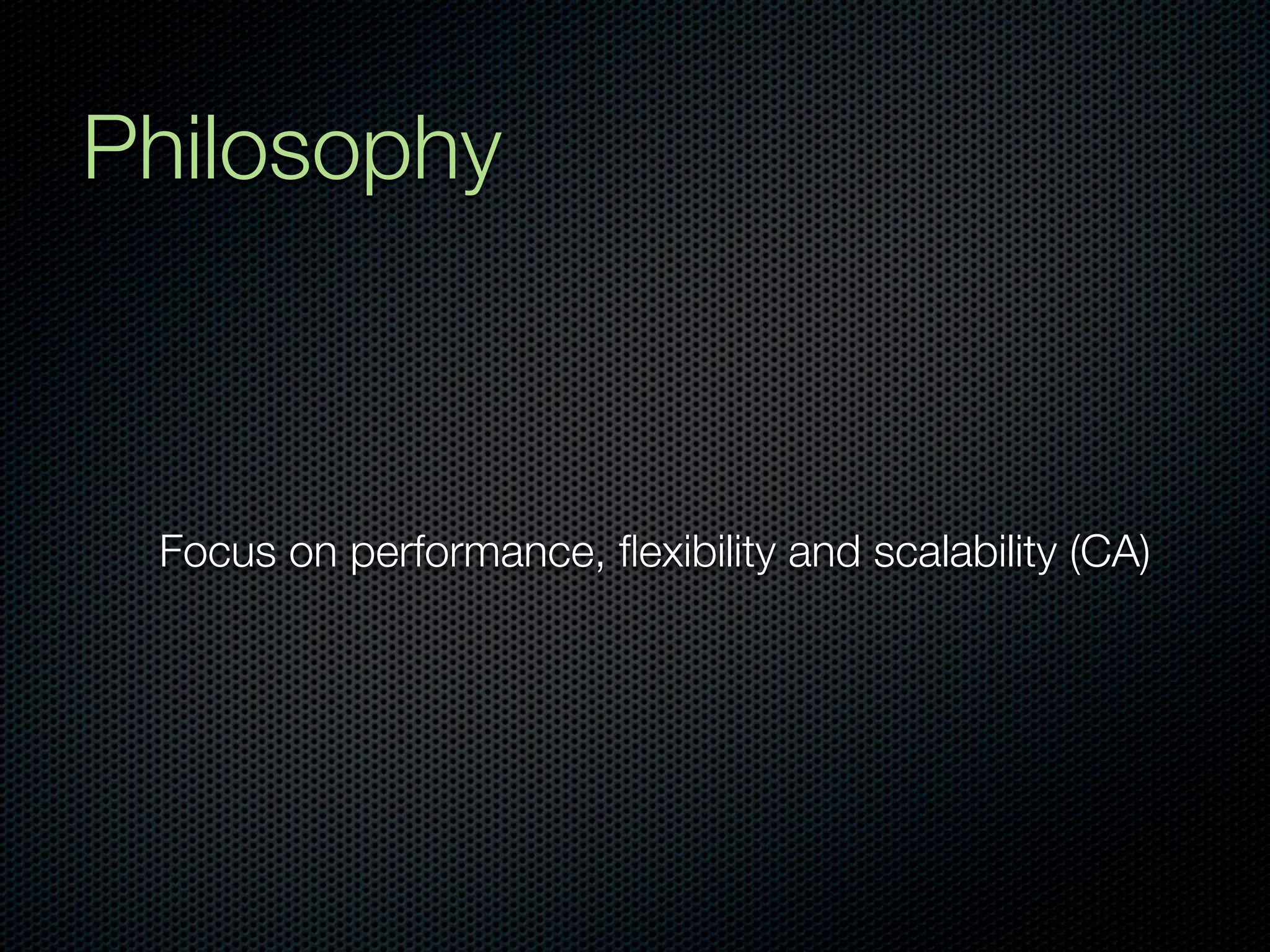 Philosophy

Focus on performance, flexibility and scalability (CA)